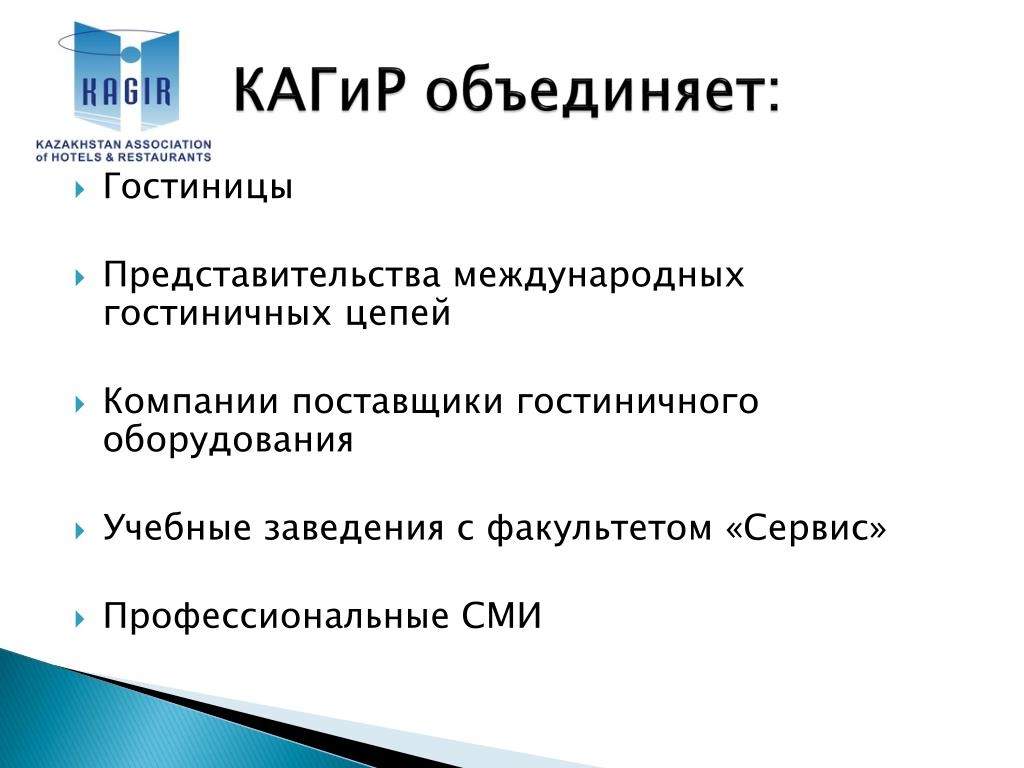 KAGIR
KAZAKHSTAN ASSOCIATION of HOTELS & RESTAURANTS

КАГиР объединяет:

Гостиницы

Представительства международных гостиничных цепей

Компании поставщики гостиничного оборудования

Учебные заведения с факультетом «Сервис»

Профессиональные СМИ